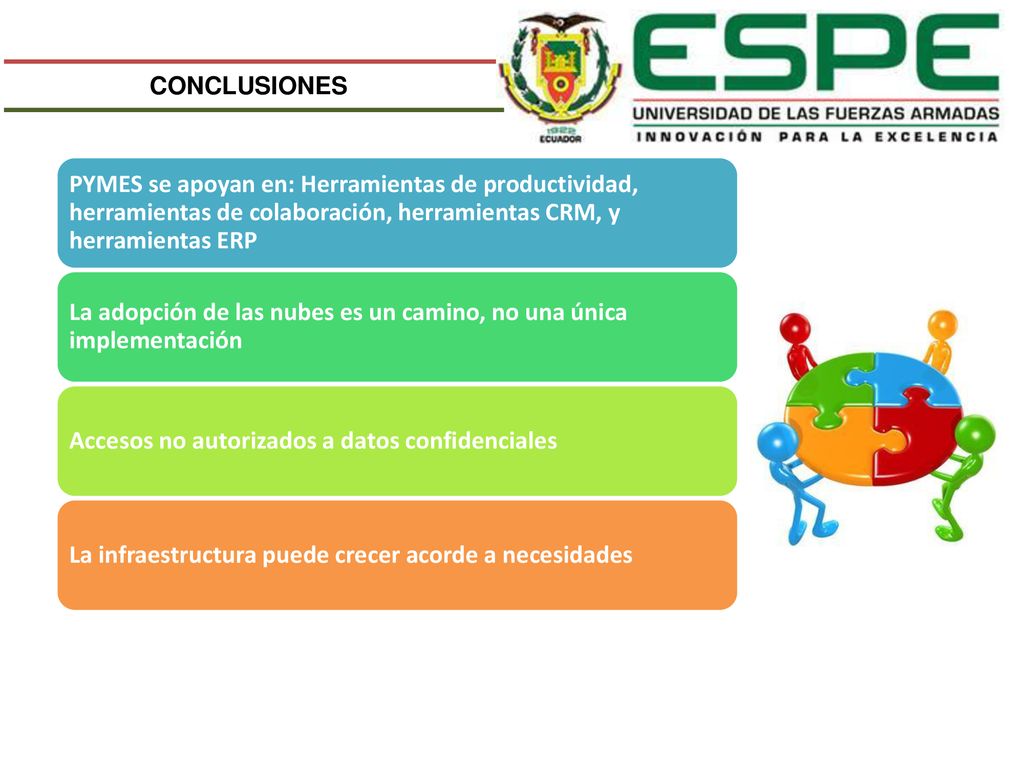 CONCLUSIONES

1922
ECUADOR

ESPE
UNIVERSIDAD DE LAS FUERZAS ARMADAS
INNOVACIÓN PARA LA EXCELENCIA

PYMES se apoyan en: Herramientas de productividad, herramientas de colaboración, herramientas CRM, y herramientas ERP

La adopción de las nubes es un camino, no una única implementación

Accesos no autorizados a datos confidenciales

La infraestructura puede crecer acorde a necesidades